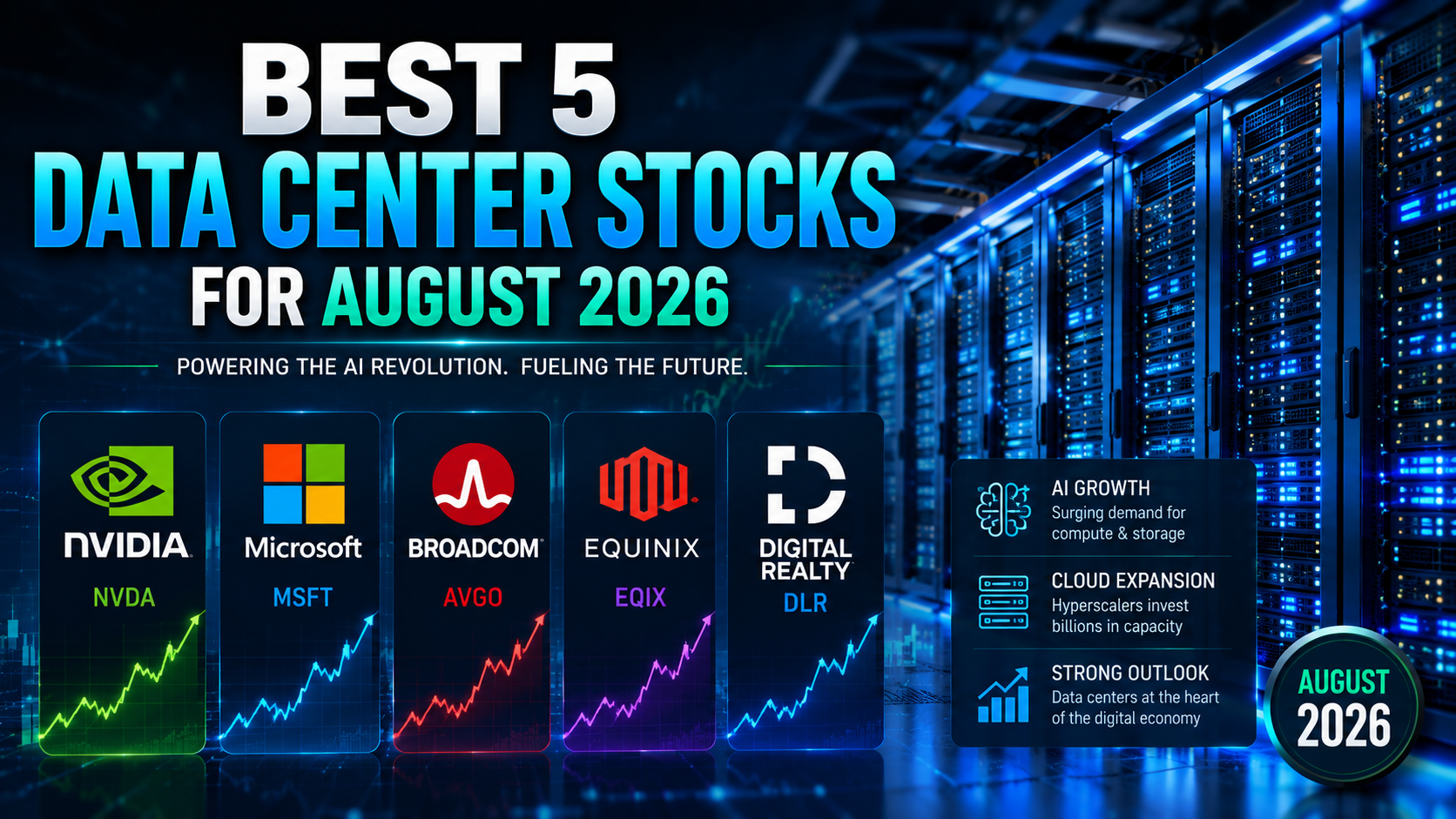 BEST 5
DATA CENTER STOCKS
FOR AUGUST 2026

POWERING THE AI REVOLUTION. FUELING THE FUTURE.

NVIDIA
NVDA

Microsoft
MSFT

BROADCOM
AVGO

EQUINIX
EQIX

DIGITAL REALTY
DLR

AI GROWTH
Surging demand for compute & storage

CLOUD EXPANSION
Hyperscalers invest billions in capacity

STRONG OUTLOOK
Data centers at the heart of the digital economy

AUGUST
2026